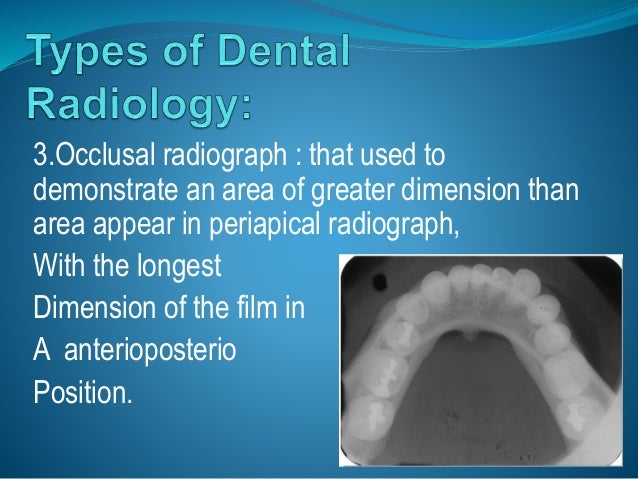 Types of Dental Radiology:

3.Occlusal radiograph : that used to demonstrate an area of greater dimension than area appear in periapical radiograph,

With the longest

Dimension of the film in

A  anterioposterio

Position.